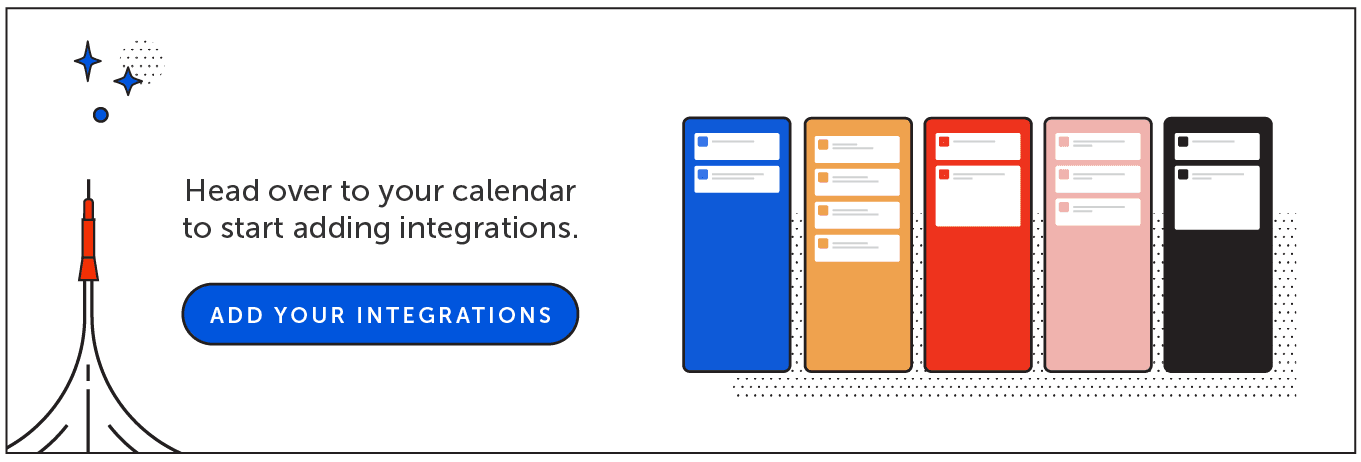 Head over to your calendar to start adding integrations.

ADD YOUR INTEGRATIONS